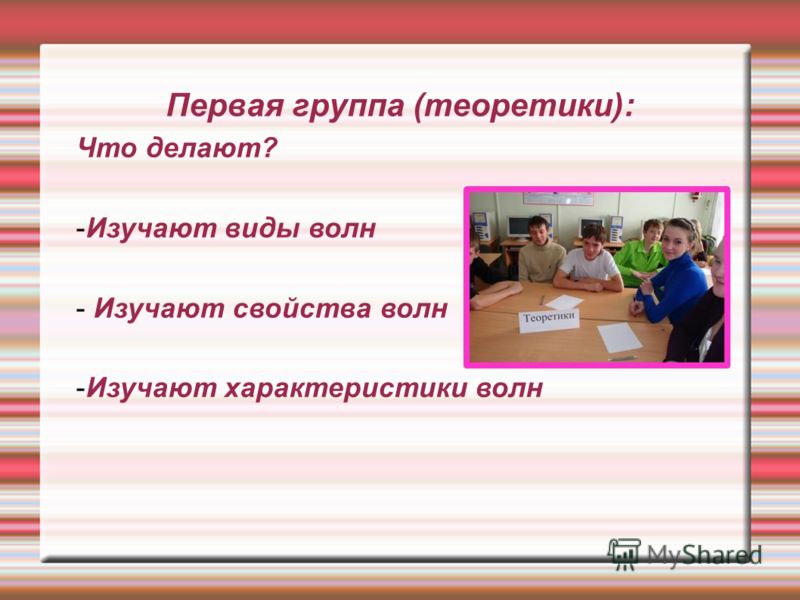 Первая группа (теоретики):

Что делают?

-Изучают виды волн

- Изучают свойства волн

-Изучают характеристики волн

Теоретики

MyShared